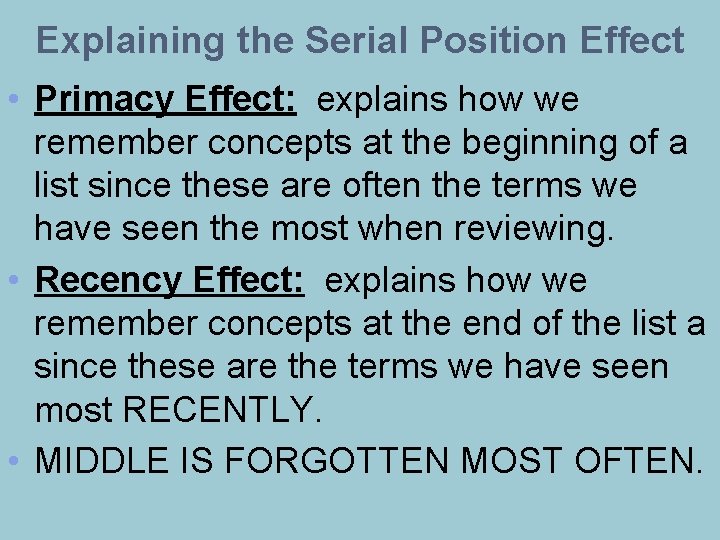 Explaining the Serial Position Effect

• Primacy Effect: explains how we remember concepts at the beginning of a list since these are often the terms we have seen the most when reviewing.

• Recency Effect: explains how we remember concepts at the end of the list a since these are the terms we have seen most RECENTLY.

• MIDDLE IS FORGOTTEN MOST OFTEN.